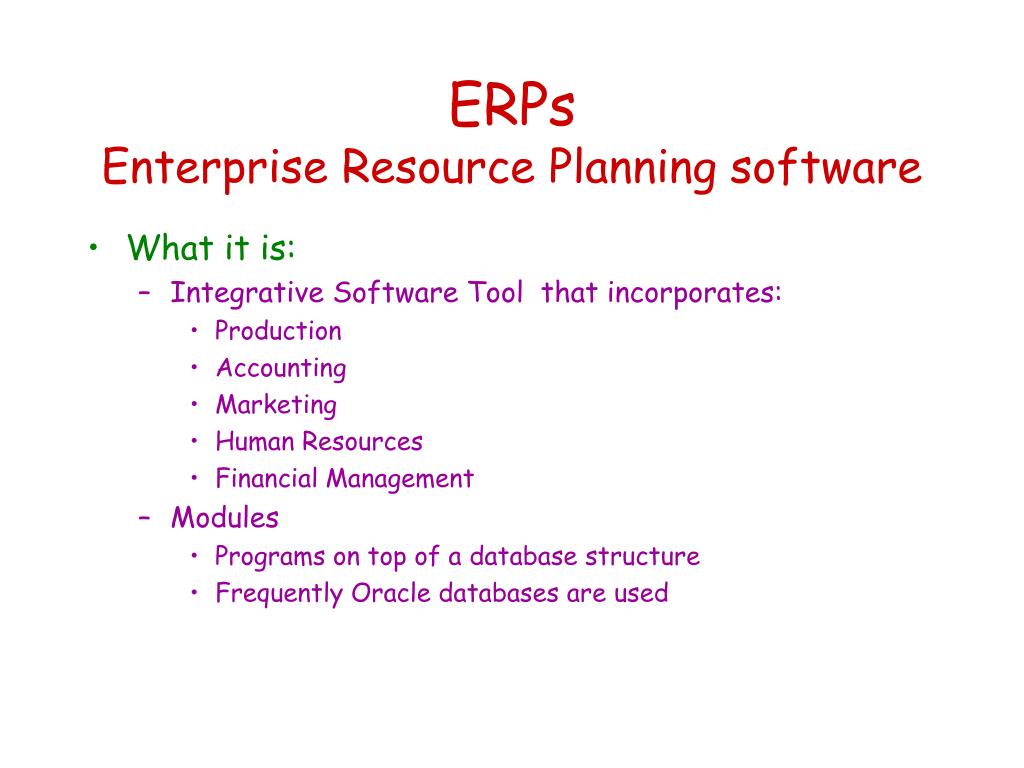 ERPs
Enterprise Resource Planning software

• What it is:
– Integrative Software Tool that incorporates:
• Production
• Accounting
• Marketing
• Human Resources
• Financial Management
– Modules
• Programs on top of a database structure
• Frequently Oracle databases are used